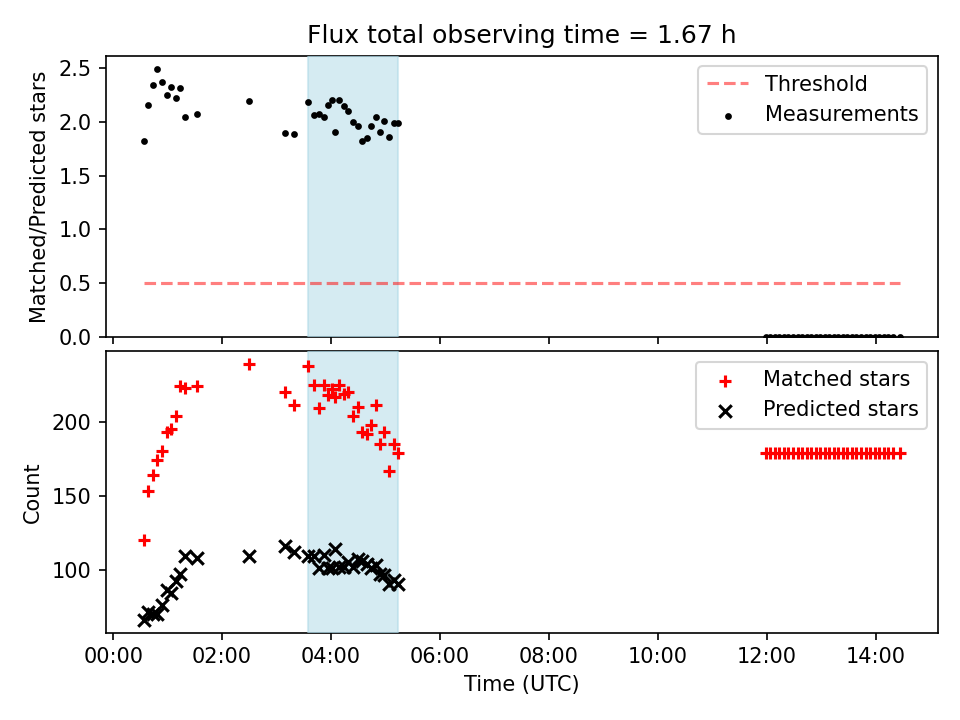 Flux total observing time = 1.67 h

Matched/Predicted stars

2.5
2.0
1.5
1.0
0.5
0.0

Threshold
Measurements

Count

200
150
100

Matched stars
Predicted stars

00:00
02:00
04:00
06:00
08:00
10:00
12:00
14:00

Time (UTC)